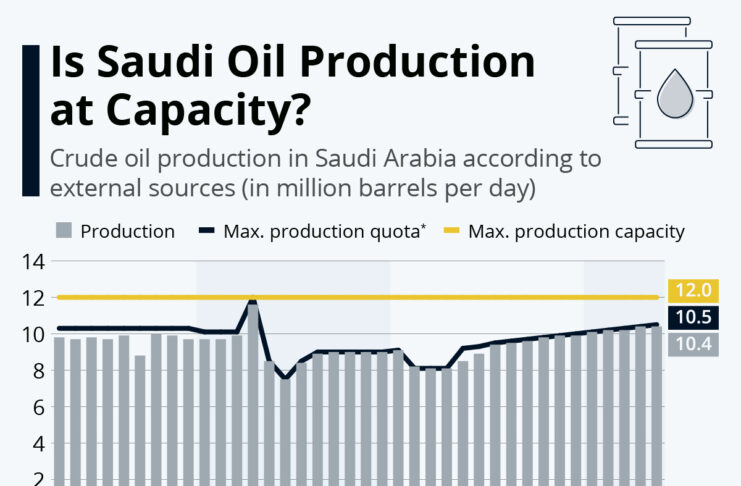 Is Saudi Oil Production at Capacity?

Crude oil production in Saudi Arabia according to external sources (in million barrels per day)

Production
Max. production quota*
Max. production capacity

14
12
10
8
6
4
2

12.0
10.5
10.4